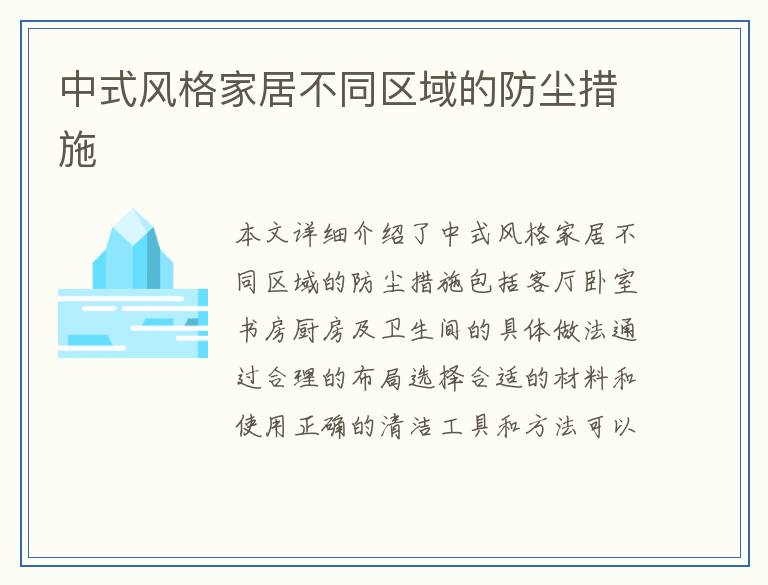 中式风格家居不同区域的防尘措施

本文详细介绍了中式风格家居不同区域的防尘措施包括客厅卧室书房厨房及卫生间的具体做法通过合理的布局选择合适的材料和使用正确的清洁工具和方法可以